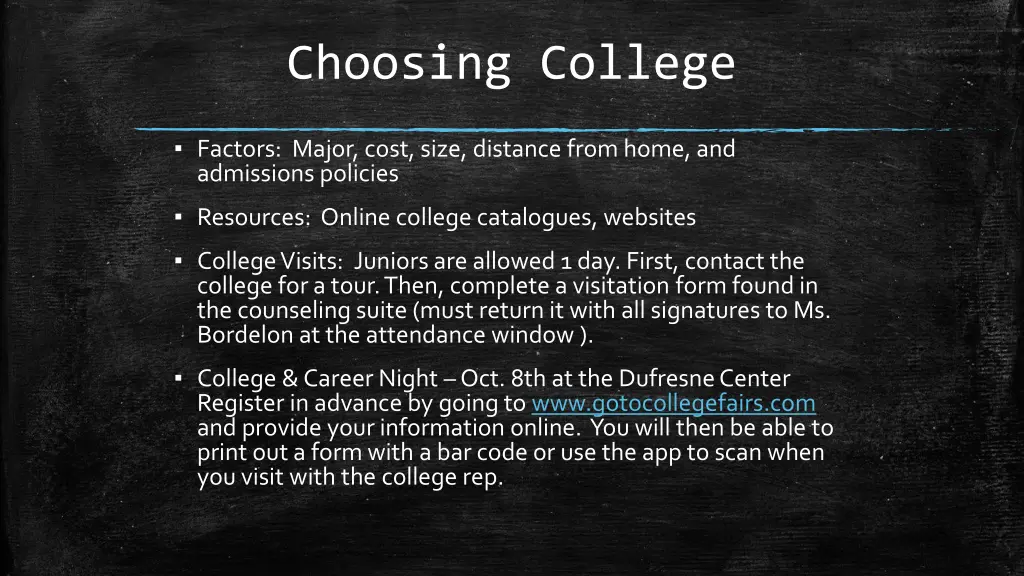 Choosing College

▪ Factors: Major, cost, size, distance from home, and admissions policies

▪ Resources: Online college catalogues, websites

▪ College Visits: Juniors are allowed 1 day. First, contact the college for a tour. Then, complete a visitation form found in the counseling suite (must return it with all signatures to Ms. Bordelon at the attendance window ).

▪ College & Career Night – Oct. 8th at the Dufresne Center Register in advance by going to www.gotocollegefairs.com and provide your information online. You will then be able to print out a form with a bar code or use the app to scan when you visit with the college rep.